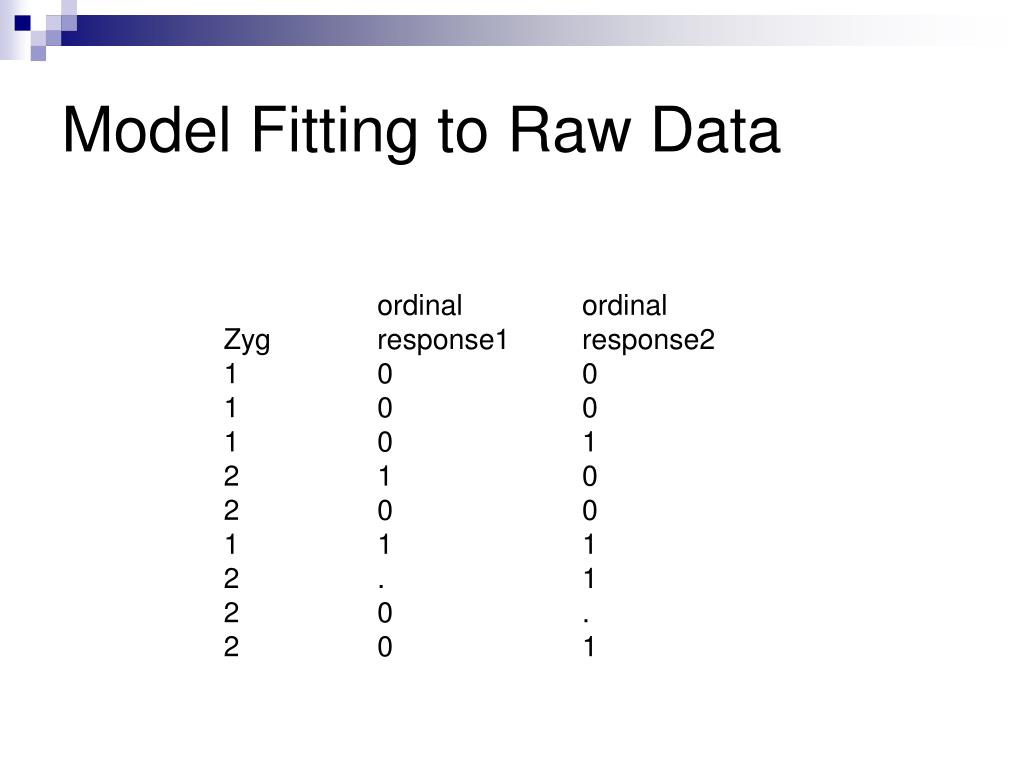 Model Fitting to Raw Data

| Zyg | ordinal response1 | ordinal response2 |
|---|---|---|
| 1 | 0 | 0 |
| 1 | 0 | 0 |
| 1 | 0 | 1 |
| 2 | 1 | 0 |
| 2 | 0 | 0 |
| 1 | 1 | 1 |
| 2 | . | 1 |
| 2 | 0 | . |
| 2 | 0 | 1 |